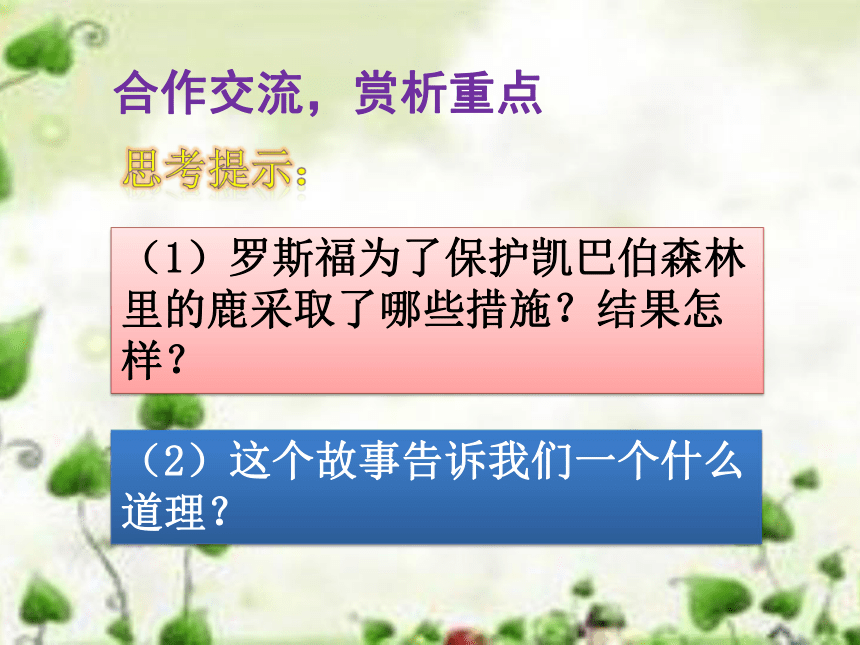 合作交流，赏析重点

思考提示：

（1）罗斯福为了保护凯巴伯森林里的鹿采取了哪些措施？结果怎样？

（2）这个故事告诉我们一个什么道理？